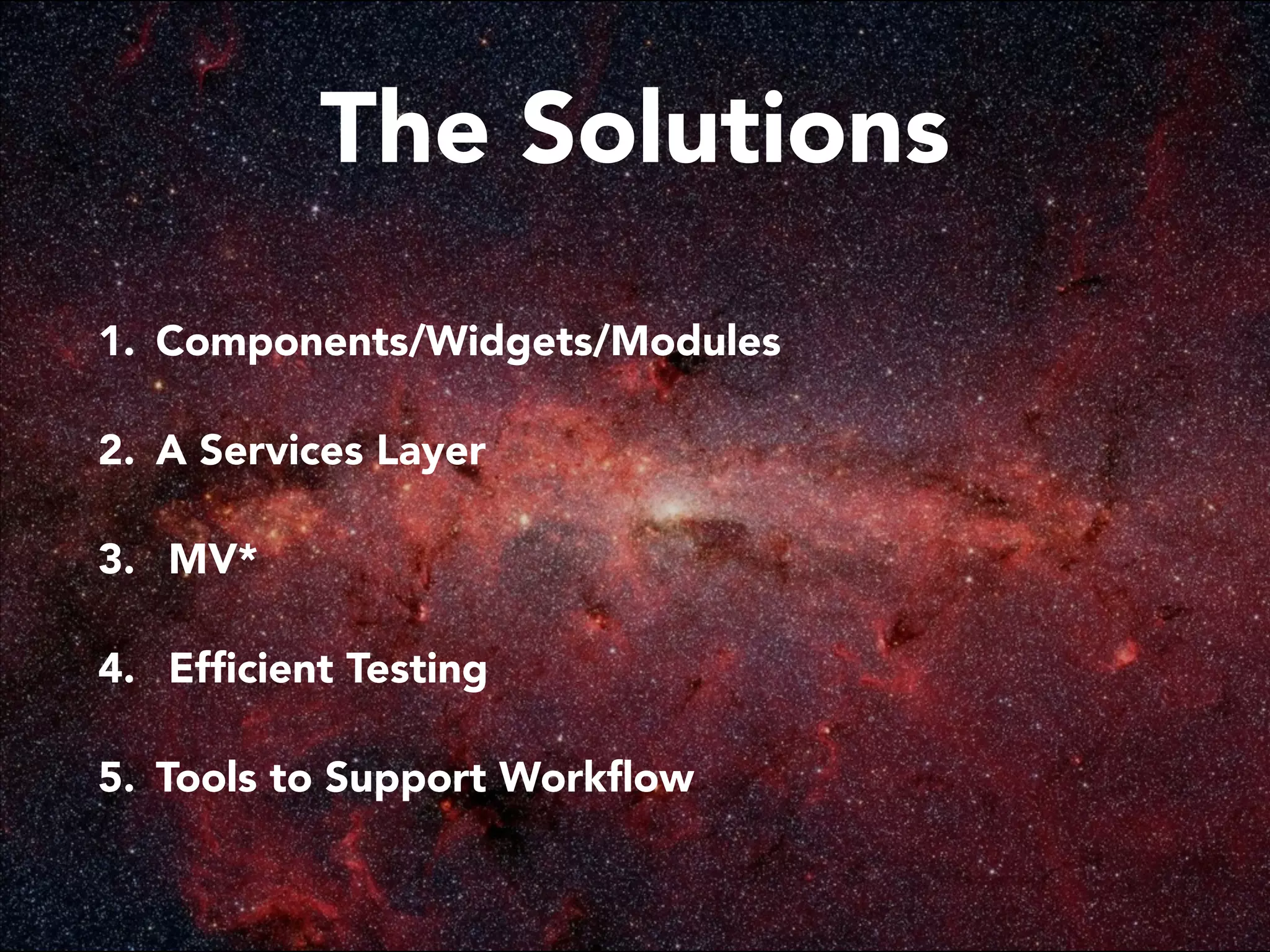 The Solutions

1. Components/Widgets/Modules

2. A Services Layer

3. MV*

4. Efficient Testing

5. Tools to Support Workflow